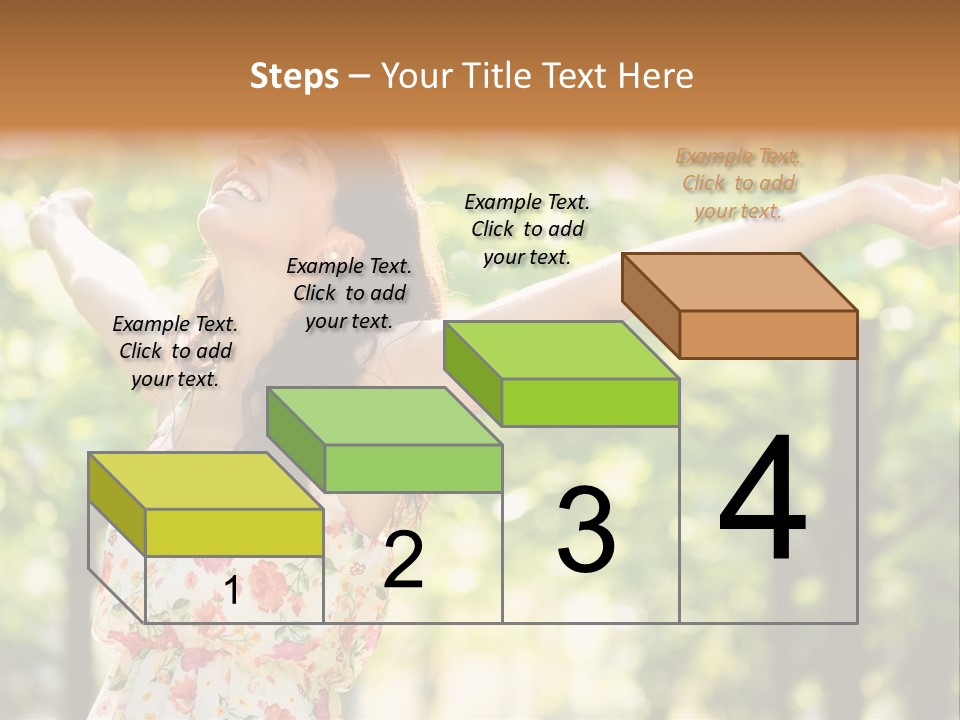 Steps – Your Title Text Here

Example Text. Click to add your text.

Example Text. Click to add your text.

Example Text. Click to add your text.

Example Text. Click to add your text.

1

2

3

4